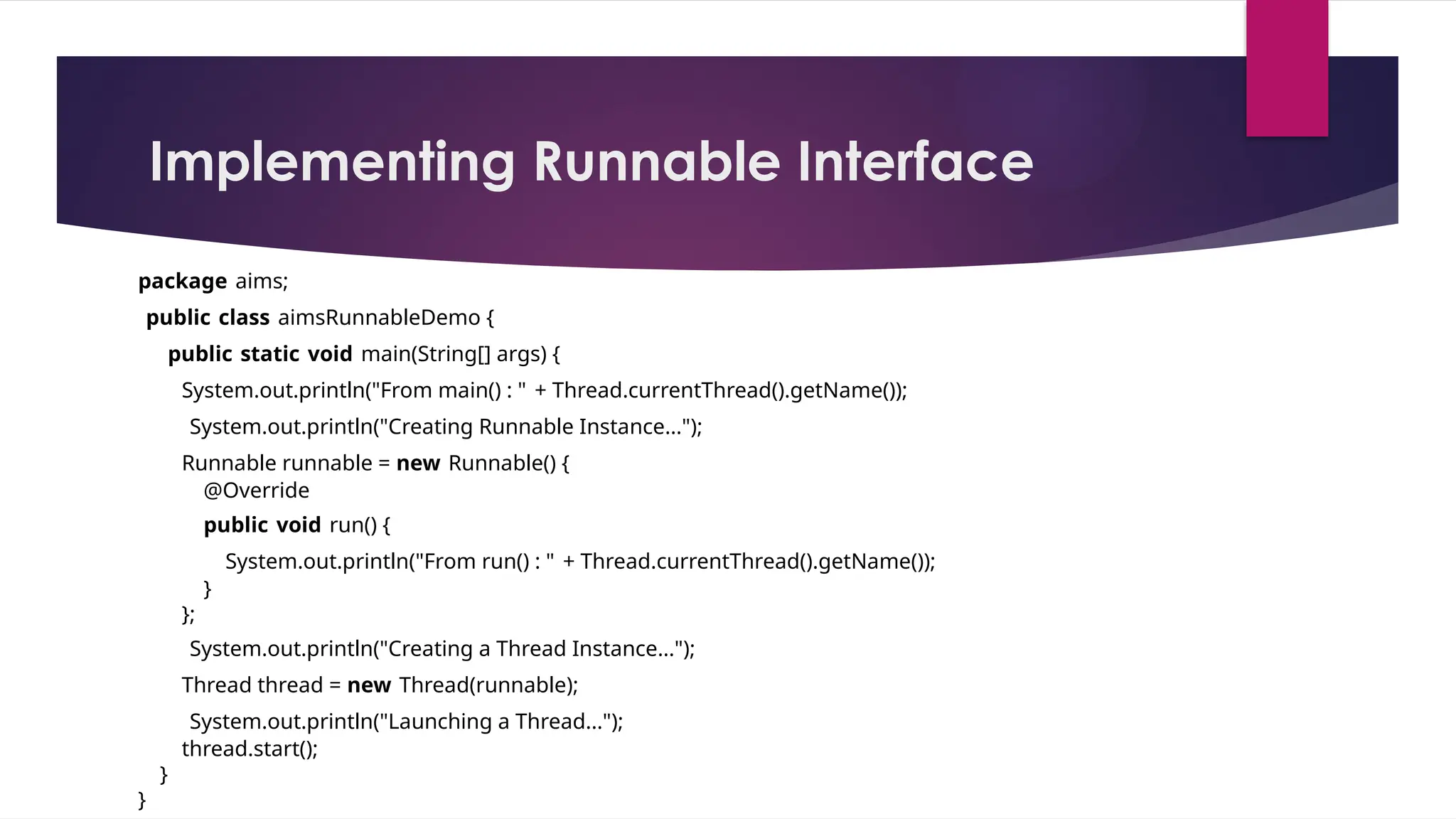 Implementing Runnable Interface

package aims;
public class aimsRunnableDemo {
public static void main(String[] args) {
System.out.println("From main() : " + Thread.currentThread().getName());
System.out.println("Creating Runnable Instance...");
Runnable runnable = new Runnable() {
@Override
public void run() {
System.out.println("From run() : " + Thread.currentThread().getName());
}
};
System.out.println("Creating a Thread Instance...");
Thread thread = new Thread(runnable);
System.out.println("Launching a Thread...");
thread.start();
}
}